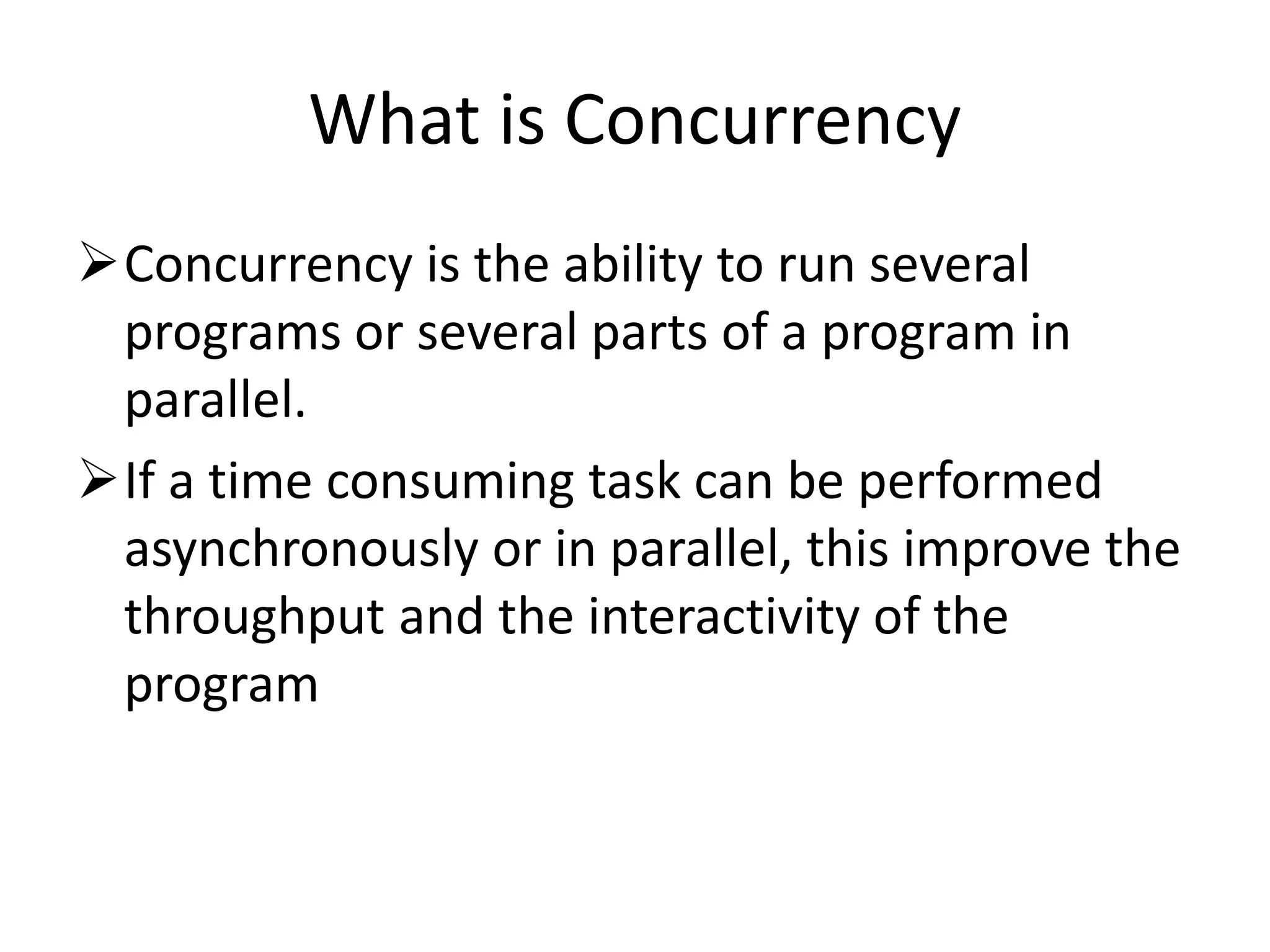 What is Concurrency

➢ Concurrency is the ability to run several programs or several parts of a program in parallel.

➢ If a time consuming task can be performed asynchronously or in parallel, this improve the throughput and the interactivity of the program